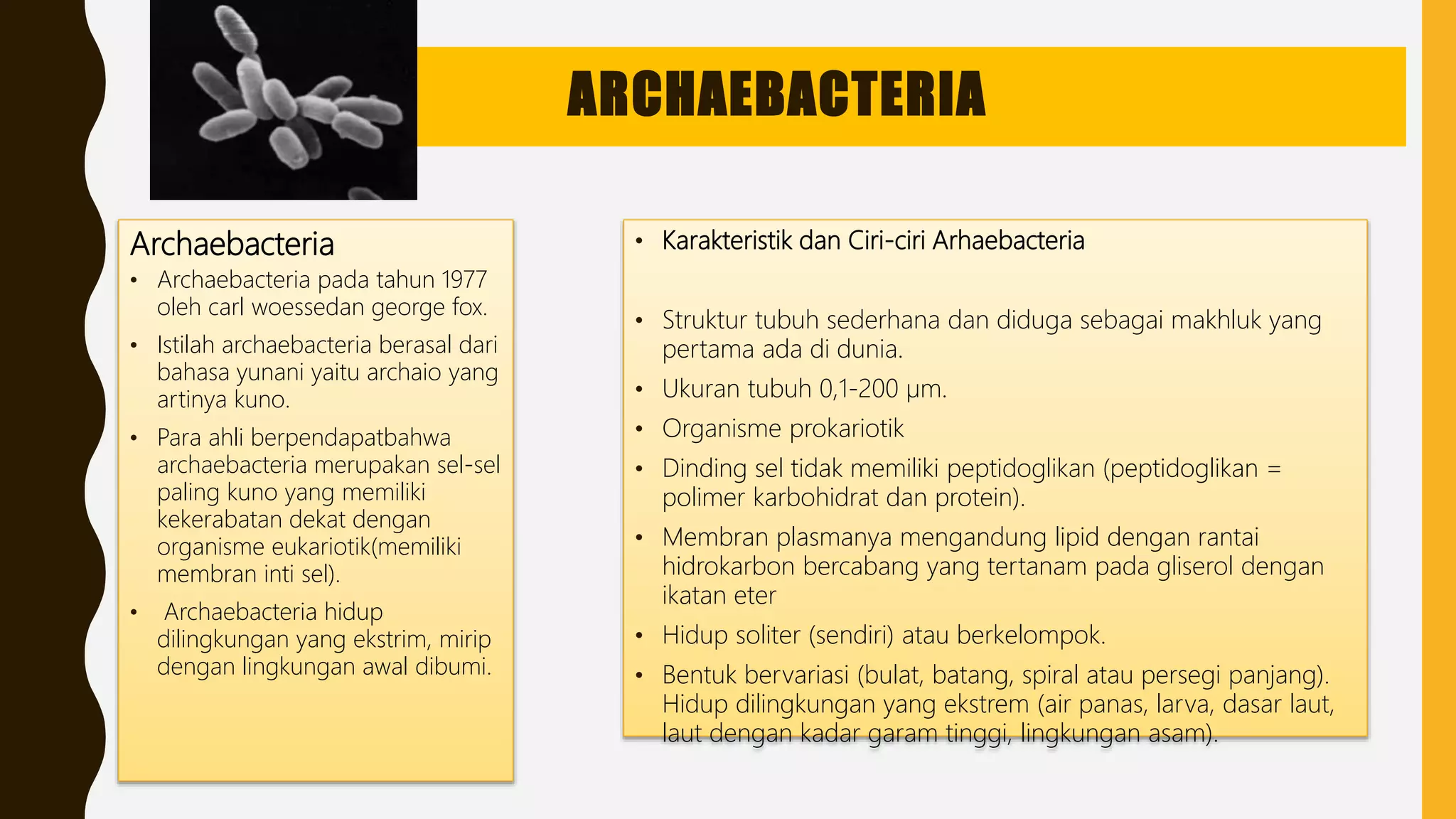 ARCHAEBACTERIA

Archaebacteria

• Archaebacteria pada tahun 1977 oleh carl woessedan george fox.

• Istilah archaebacteria berasal dari bahasa yunani yaitu archaio yang artinya kuno.

• Para ahli berpendapatbahwa archaebacteria merupakan sel-sel paling kuno yang memiliki kekerabatan dekat dengan organisme eukariotik(memiliki membran inti sel).

• Archaebacteria hidup dilingkungan yang ekstrim, mirip dengan lingkungan awal dibumi.

• Karakteristik dan Ciri-ciri Arhaebacteria

• Struktur tubuh sederhana dan diduga sebagai makhluk yang pertama ada di dunia.

• Ukuran tubuh 0,1-200 μm.

• Organisme prokariotik

• Dinding sel tidak memiliki peptidoglikan (peptidoglikan = polimer karbohidrat dan protein).

• Membran plasmanya mengandung lipid dengan rantai hidrokarbon bercabang yang tertanam pada gliserol dengan ikatan eter

• Hidup soliter (sendiri) atau berkelompok.

• Bentuk bervariasi (bulat, batang, spiral atau persegi panjang). Hidup dilingkungan yang ekstrem (air panas, larva, dasar laut, laut dengan kadar garam tinggi, lingkungan asam).